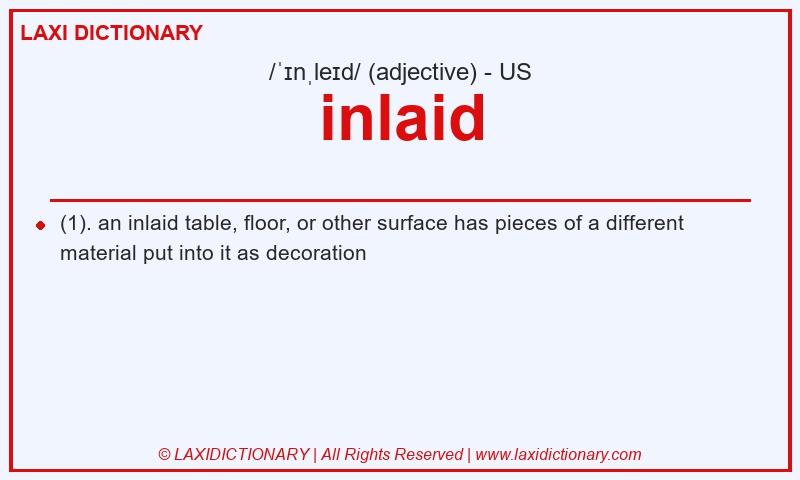 LAXI DICTIONARY

/ˈɪnˌleɪd/ (adjective) - US

inlaid

(1). an inlaid table, floor, or other surface has pieces of a different material put into it as decoration

© LAXIDICTIONARY | All Rights Reserved | www.laxidictionary.com